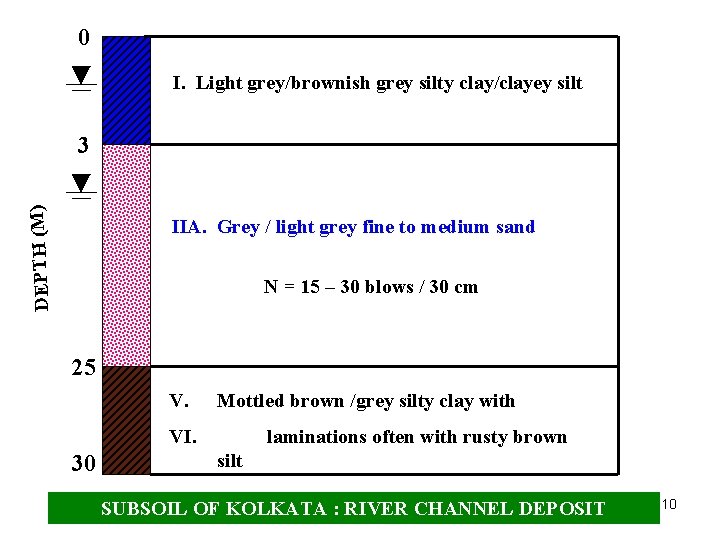 0

3

25

30

DEPTH (M)

I. Light grey/brownish grey silty clay/clayey silt

IIA. Grey / light grey fine to medium sand

N = 15 – 30 blows / 30 cm

V. Mottled brown /grey silty clay with

VI. laminations often with rusty brown silt

SUBSOIL OF KOLKATA : RIVER CHANNEL DEPOSIT

10